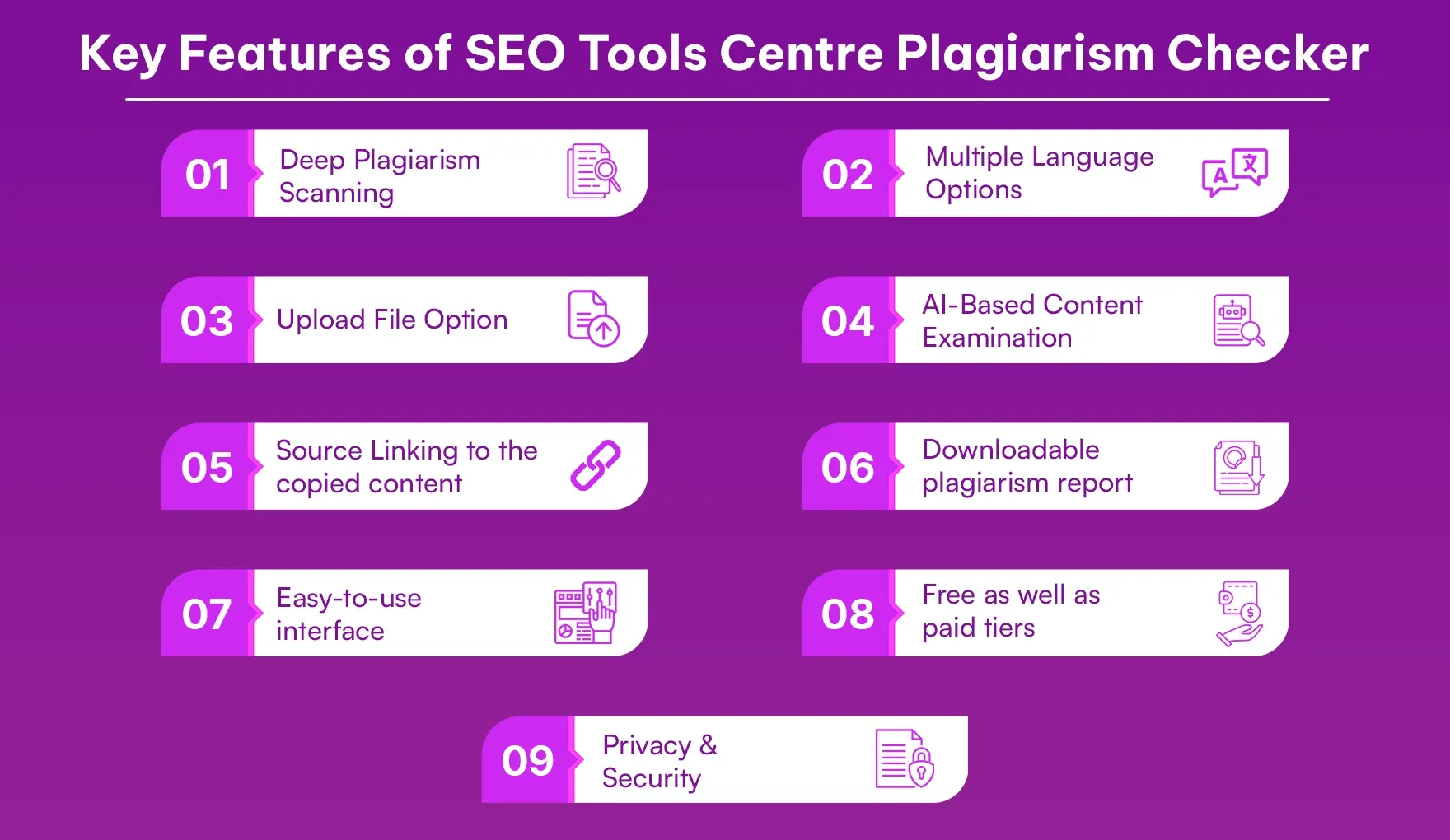 Key Features of SEO Tools Centre Plagiarism Checker

01 Deep Plagiarism Scanning

02 Multiple Language Options

03 Upload File Option

04 AI-Based Content Examination

05 Source Linking to the copied content

06 Downloadable plagiarism report

07 Easy-to-use interface

08 Free as well as paid tiers

09 Privacy & Security